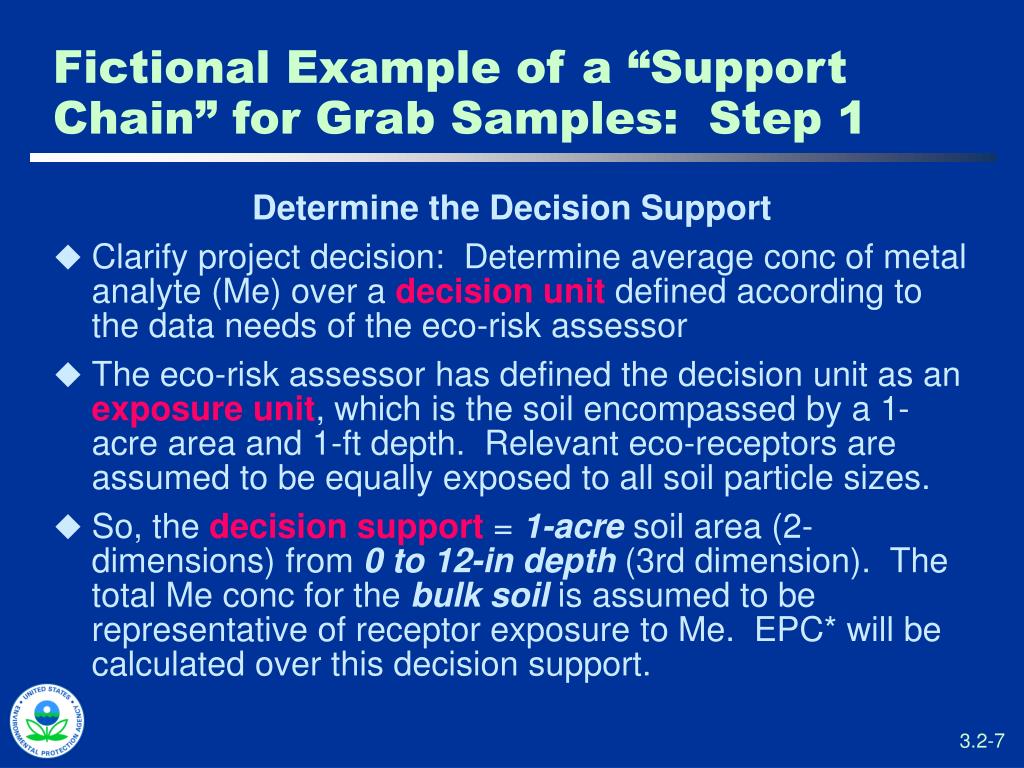 Fictional Example of a “Support Chain” for Grab Samples: Step 1

Determine the Decision Support

◆ Clarify project decision: Determine average conc of metal analyte (Me) over a decision unit defined according to the data needs of the eco-risk assessor

◆ The eco-risk assessor has defined the decision unit as an exposure unit, which is the soil encompassed by a 1-acre area and 1-ft depth. Relevant eco-receptors are assumed to be equally exposed to all soil particle sizes.

◆ So, the decision support = 1-acre soil area (2-dimensions) from 0 to 12-in depth (3rd dimension). The total Me conc for the bulk soil is assumed to be representative of receptor exposure to Me. EPC* will be calculated over this decision support.

UNITED STATES ENVIRONMENTAL PROTECTION AGENCY

3.2-7